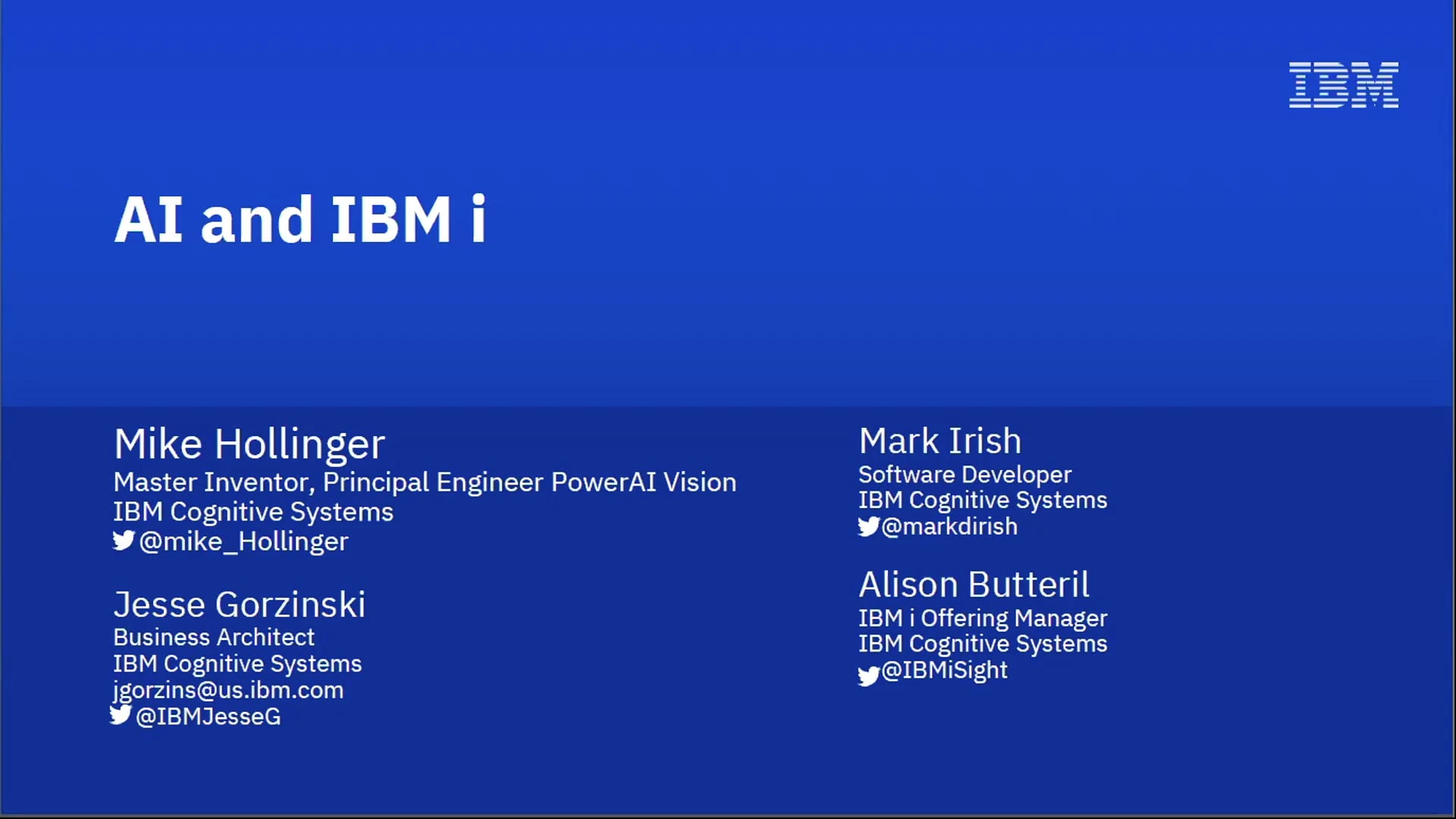 IBM

AI and IBM i

Mike Hollinger
Master Inventor, Principal Engineer PowerAI Vision
IBM Cognitive Systems
@mike_Hollinger

Jesse Gorzinski
Business Architect
IBM Cognitive Systems
jgorzins@us.ibm.com
@IBMJesseG

Mark Irish
Software Developer
IBM Cognitive Systems
@markdirish

Alison Butteril
IBM i Offering Manager
IBM Cognitive Systems
@IBMiSight